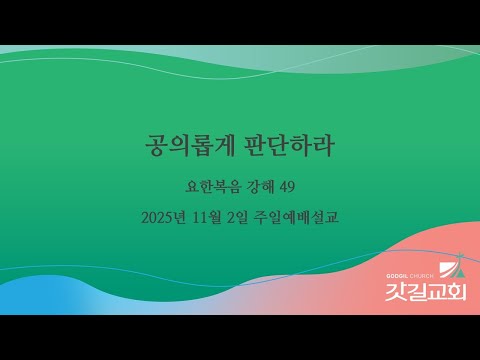 공의롭게 판단하라

요한복음 강해 49

2025년 11월 2일 주일예배설교

GODGIL CHURCH
갓길교회